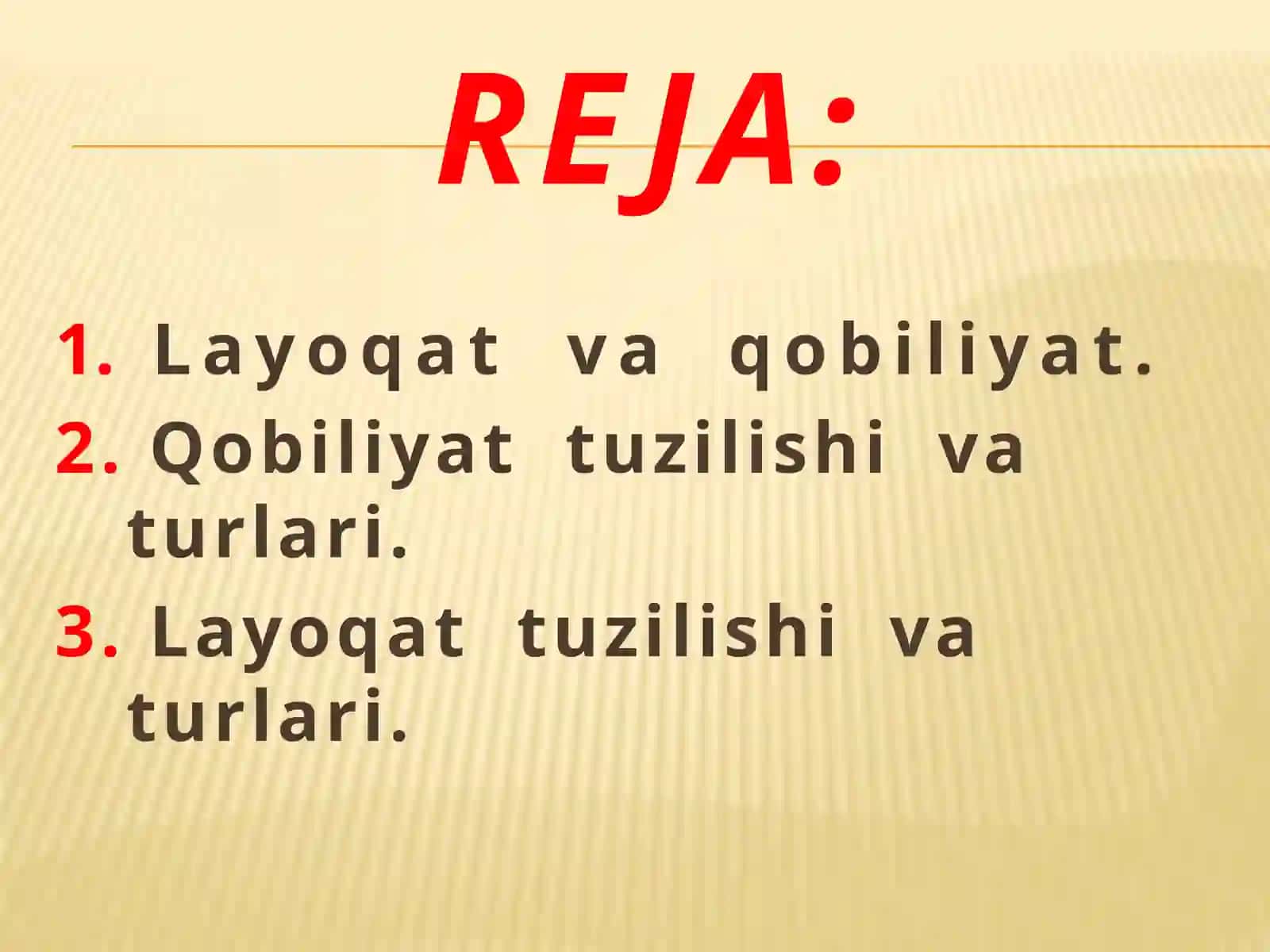 REJA:

1. Layoqat va qobiliyat.
2. Qobiliyat tuzilishi va turlari.
3. Layoqat tuzilishi va turlari.